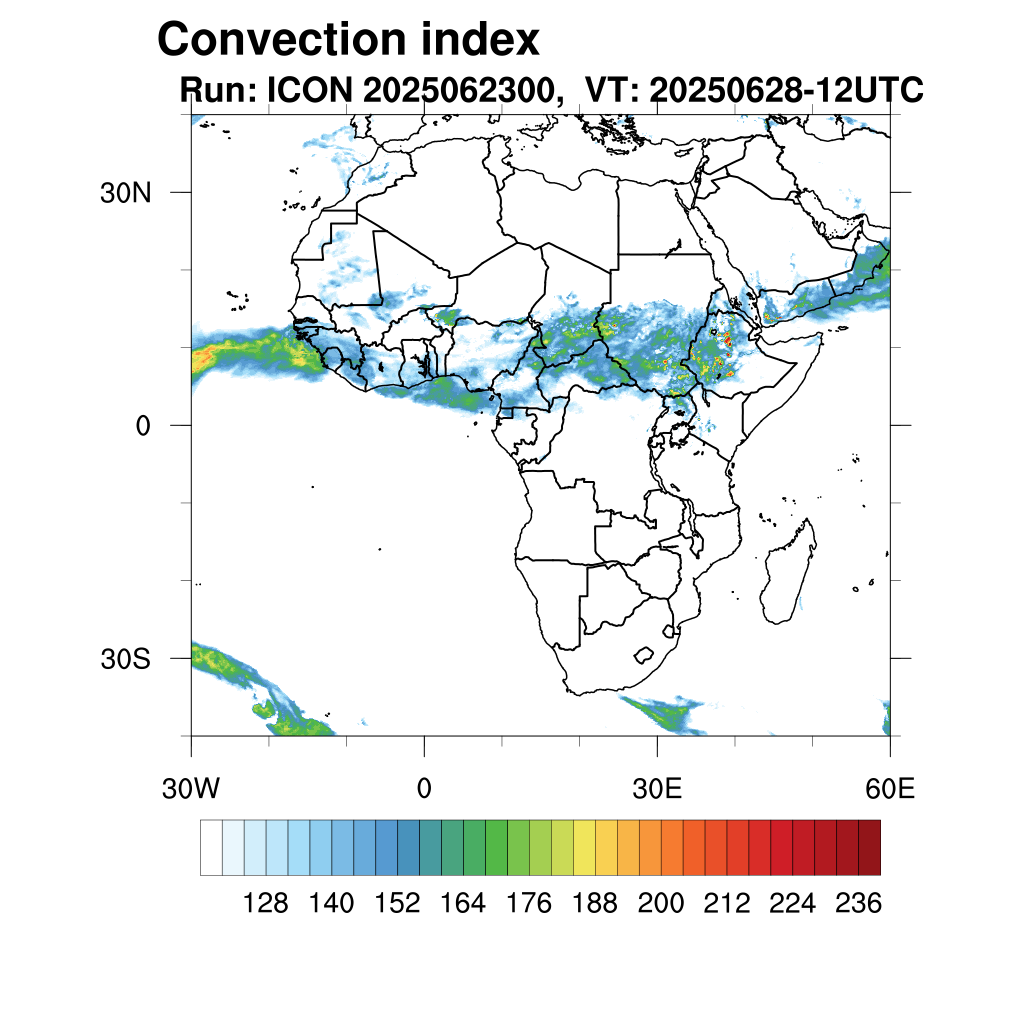 Convection index
Run: ICON 2025062300, VT: 20250628-12UTC

30N
0
30S

30W
0
30E
60E

128 140 152 164 176 188 200 212 224 236